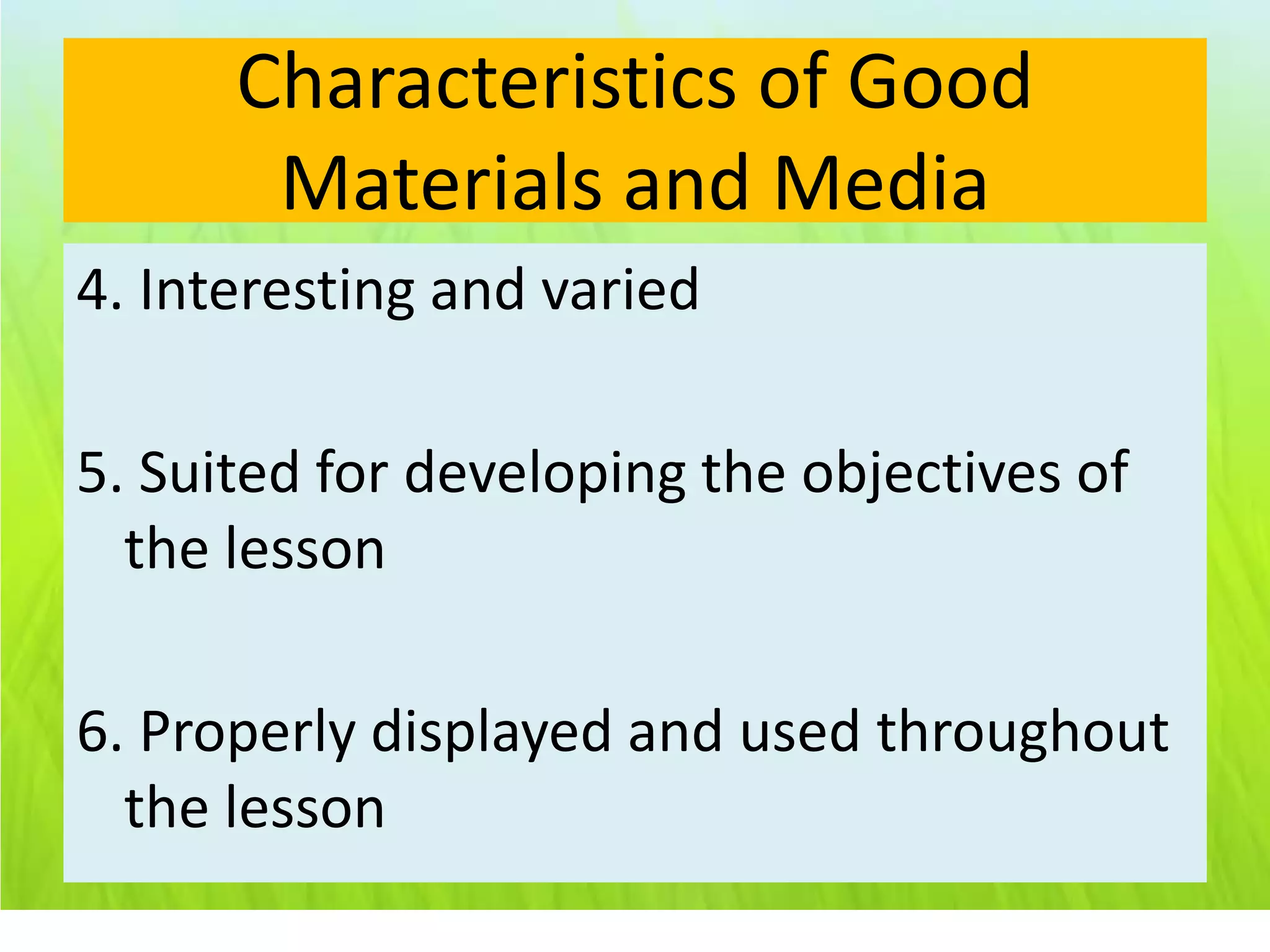 Characteristics of Good Materials and Media

4. Interesting and varied

5. Suited for developing the objectives of the lesson

6. Properly displayed and used throughout the lesson